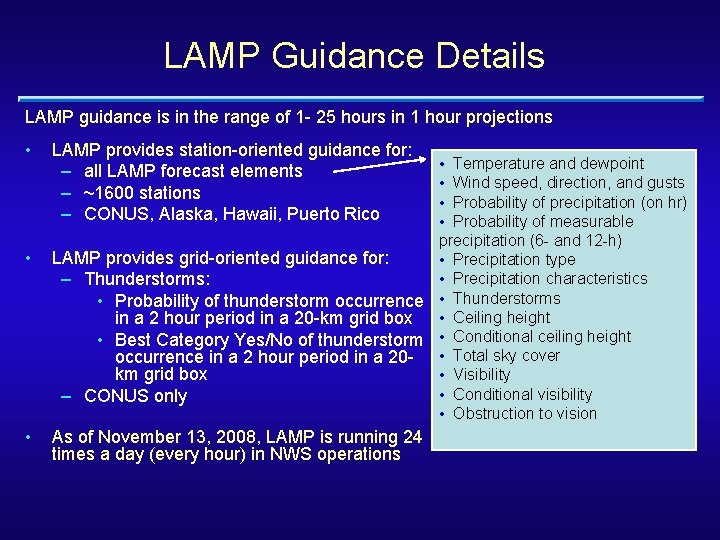 LAMP Guidance Details

LAMP guidance is in the range of 1- 25 hours in 1 hour projections

• LAMP provides station-oriented guidance for:
– all LAMP forecast elements
– ~1600 stations
– CONUS, Alaska, Hawaii, Puerto Rico

• LAMP provides grid-oriented guidance for:
– Thunderstorms:
• Probability of thunderstorm occurrence in a 2 hour period in a 20-km grid box
• Best Category Yes/No of thunderstorm occurrence in a 2 hour period in a 20-km grid box
– CONUS only

• As of November 13, 2008, LAMP is running 24 times a day (every hour) in NWS operations

• Temperature and dewpoint
• Wind speed, direction, and gusts
• Probability of precipitation (on hr)
• Probability of measurable precipitation (6- and 12-h)
• Precipitation type
• Precipitation characteristics
• Thunderstorms
• Ceiling height
• Conditional ceiling height
• Total sky cover
• Visibility
• Conditional visibility
• Obstruction to vision